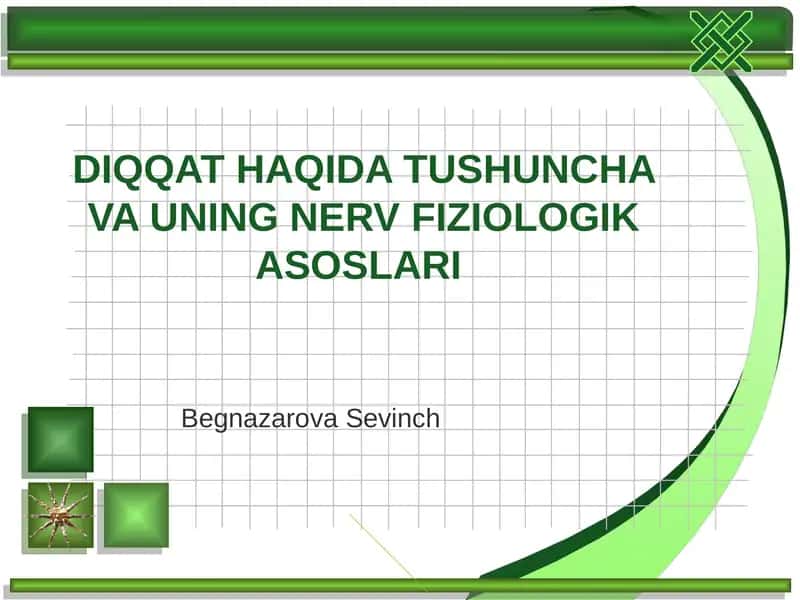 DIQQAT HAQIDA TUSHUNCHA VA UNING NERV FIZIOLOGIK ASOSLARI

Begnazarova Sevinch